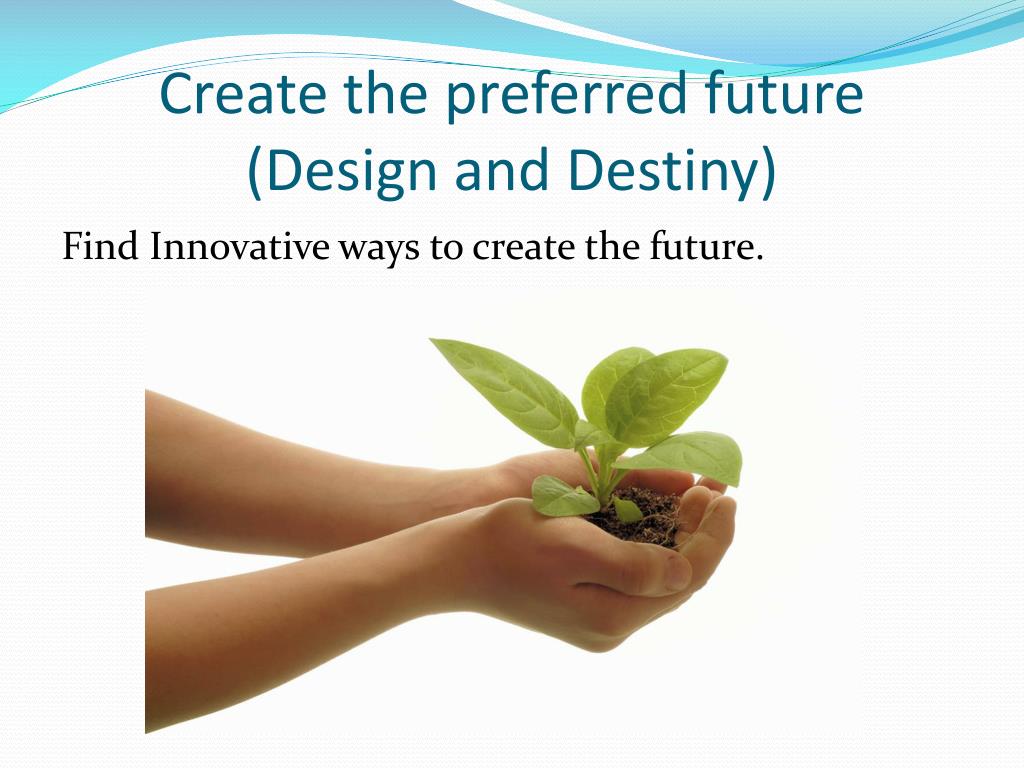 Create the preferred future
(Design and Destiny)

Find Innovative ways to create the future.